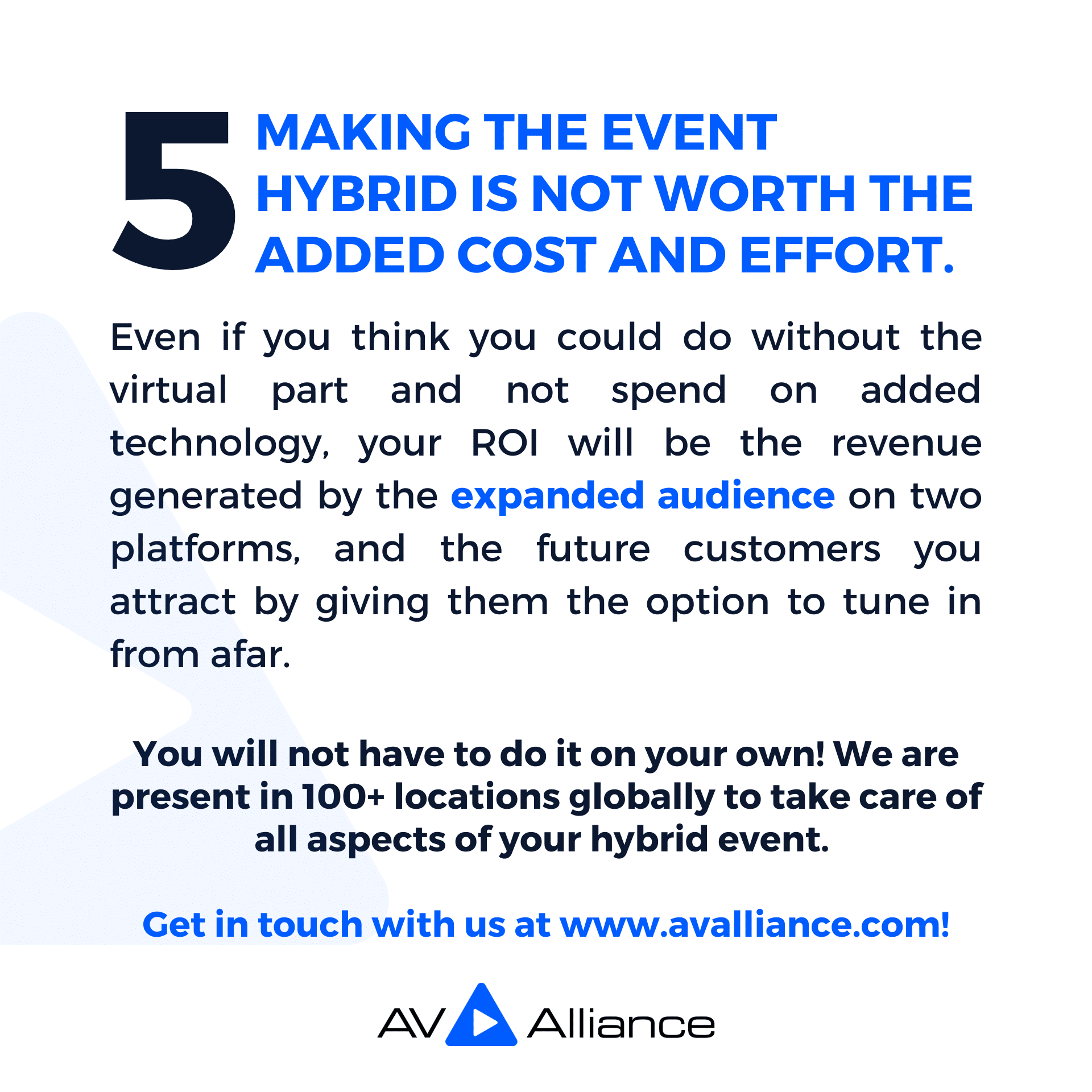 5 MAKING THE EVENT HYBRID IS NOT WORTH THE ADDED COST AND EFFORT.

Even if you think you could do without the virtual part and not spend on added technology, your ROI will be the revenue generated by the expanded audience on two platforms, and the future customers you attract by giving them the option to tune in from afar.

You will not have to do it on your own! We are present in 100+ locations globally to take care of all aspects of your hybrid event.

Get in touch with us at www.avalliance.com!

AV Alliance